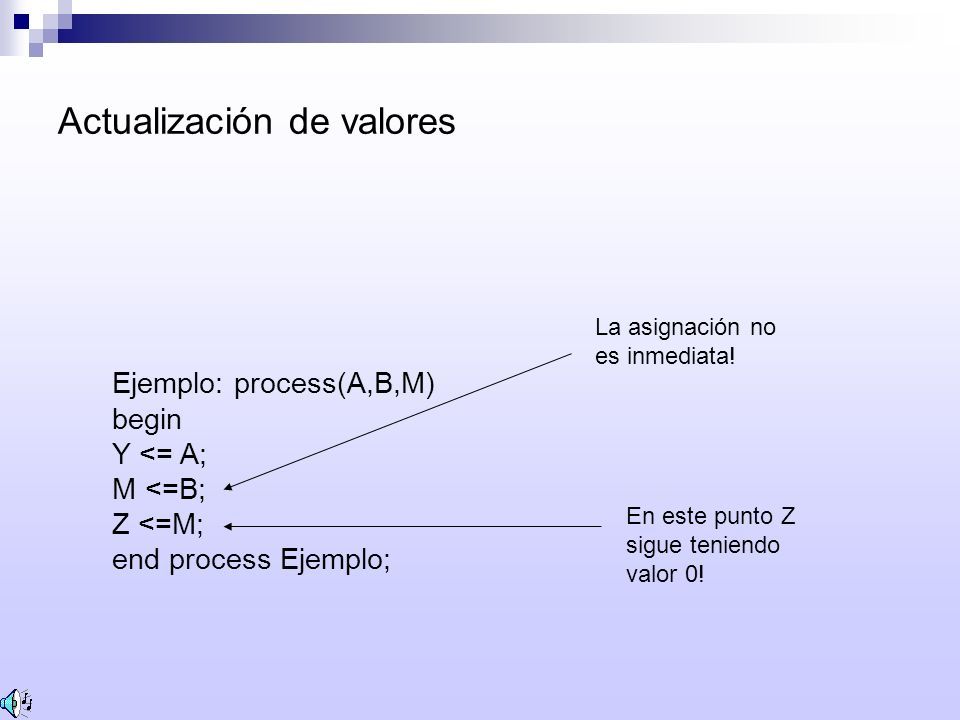 Actualización de valores

La asignación no es inmediata!

Ejemplo: process(A,B,M)
begin
Y <= A;
M <=B;
Z <=M;
end process Ejemplo;

En este punto Z sigue teniendo valor 0!